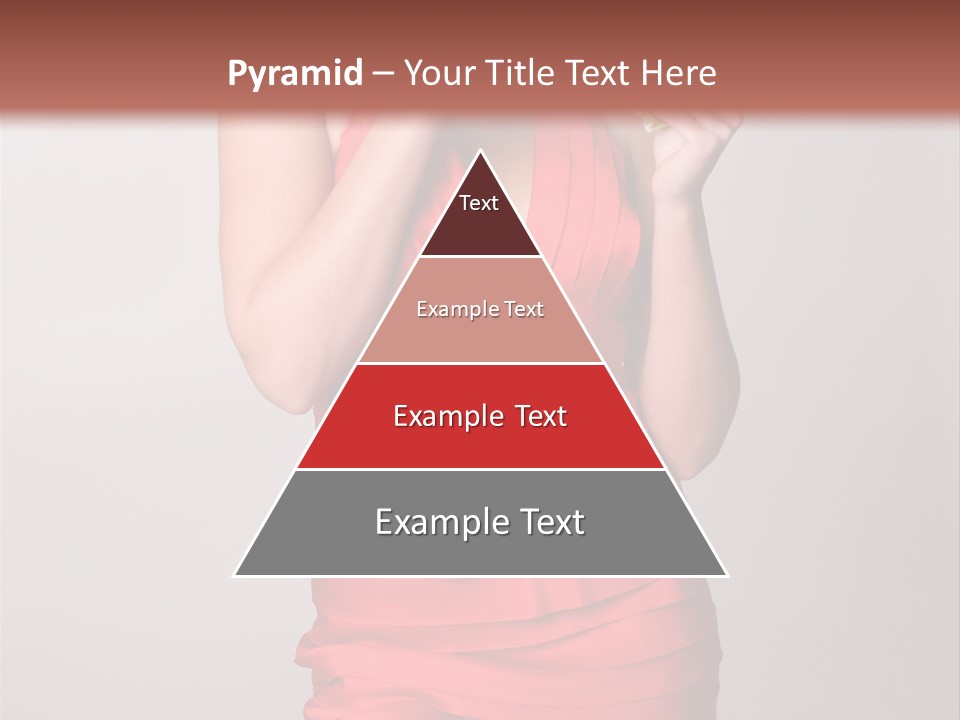 Pyramid – Your Title Text Here

Text

Example Text

Example Text

Example Text